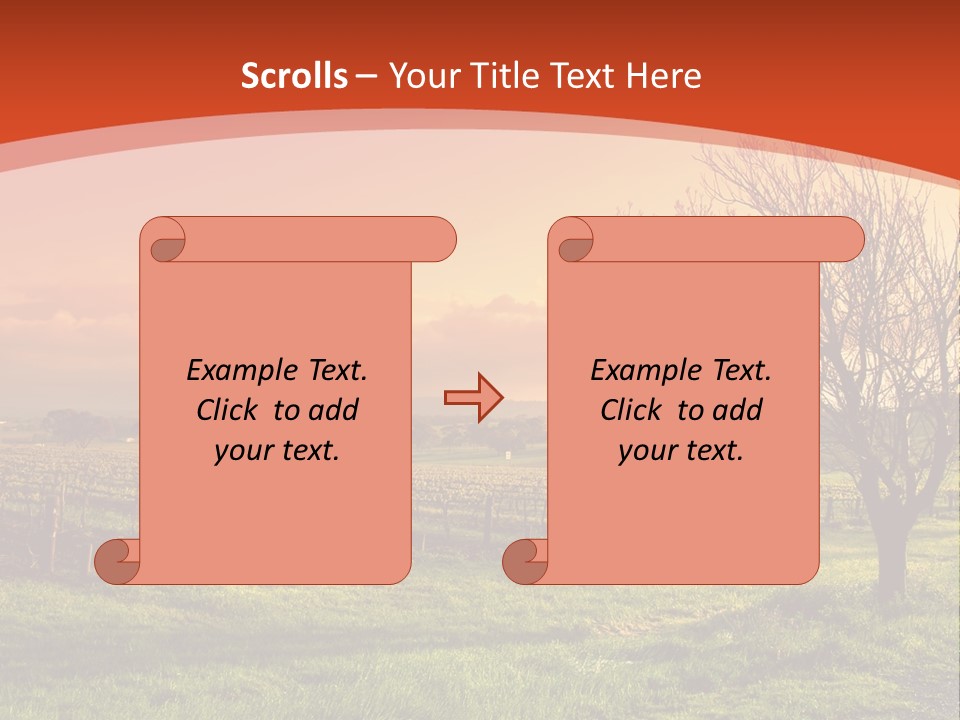 Scrolls – Your Title Text Here

Example Text. Click to add your text.

Example Text. Click to add your text.